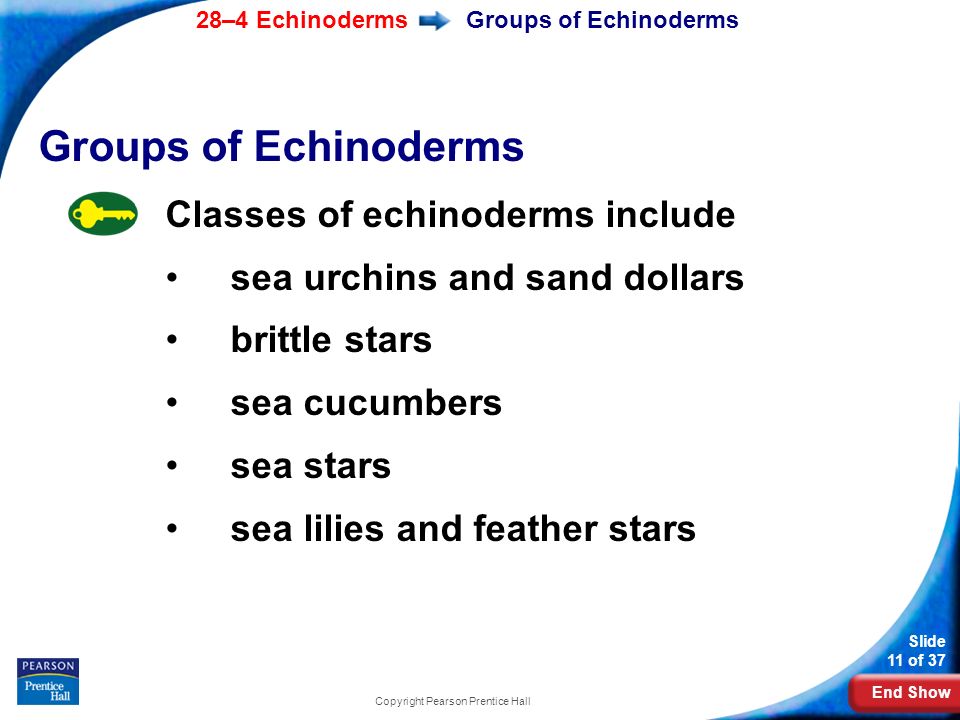 28–4 Echinoderms Groups of Echinoderms

Groups of Echinoderms

Classes of echinoderms include

• sea urchins and sand dollars

• brittle stars

• sea cucumbers

• sea stars

• sea lilies and feather stars

PEARSON
Prentice Hall

Copyright Pearson Prentice Hall

Slide
11 of 37

End Show